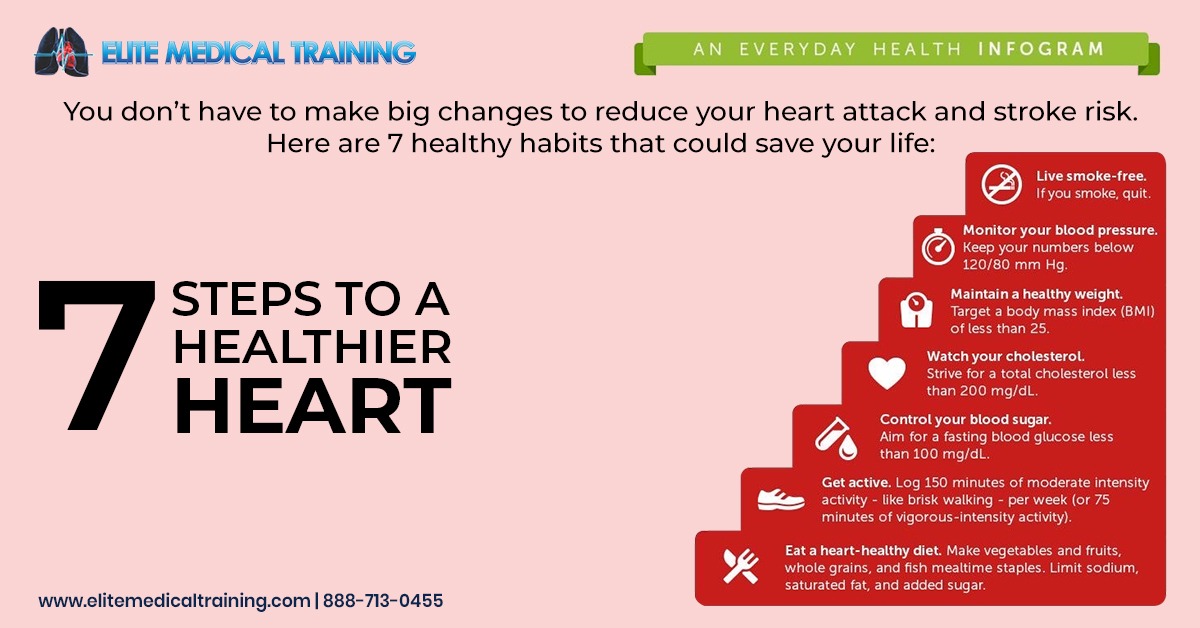 ELITE MEDICAL TRAINING

AN EVERYDAY HEALTH INFOGRAM

You don't have to make big changes to reduce your heart attack and stroke risk. Here are 7 healthy habits that could save your life:

7 STEPS TO A HEALTHIER HEART

Live smoke-free. If you smoke, quit.

Monitor your blood pressure. Keep your numbers below 120/80 mm Hg.

Maintain a healthy weight. Target a body mass index (BMI) of less than 25.

Watch your cholesterol. Strive for a total cholesterol less than 200 mg/dL.

Control your blood sugar. Aim for a fasting blood glucose less than 100 mg/dL.

Get active. Log 150 minutes of moderate intensity activity - like brisk walking - per week (or 75 minutes of vigorous-intensity activity).

Eat a heart-healthy diet. Make vegetables and fruits, whole grains, and fish mealtime staples. Limit sodium, saturated fat, and added sugar.

www.elitemedicaltraining.com | 888-713-0455